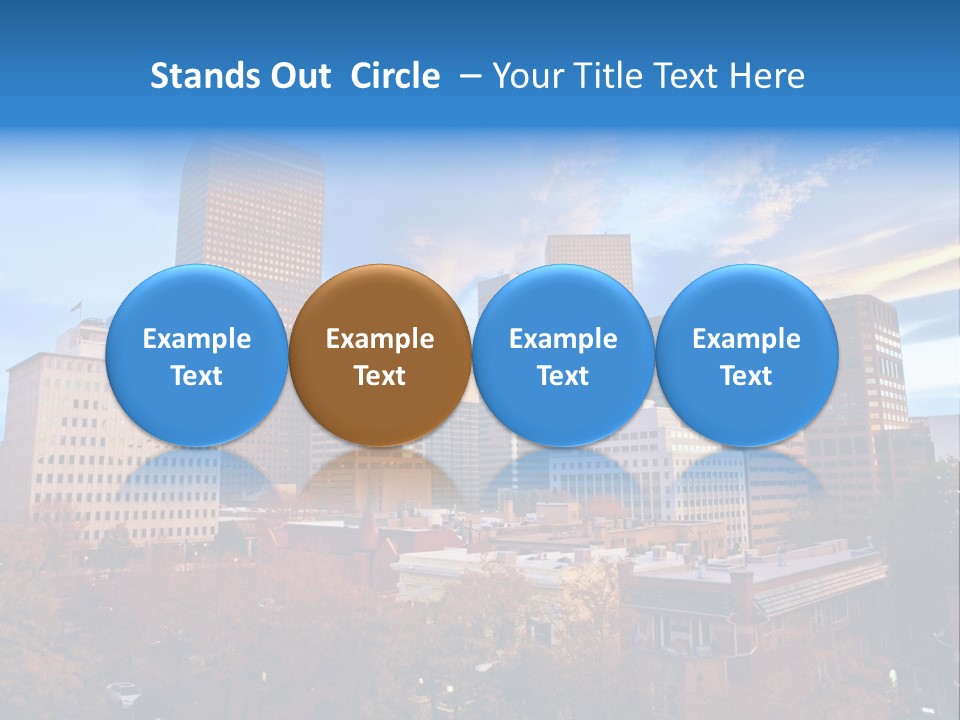 Stands Out Circle – Your Title Text Here

Example Text

Example Text

Example Text

Example Text